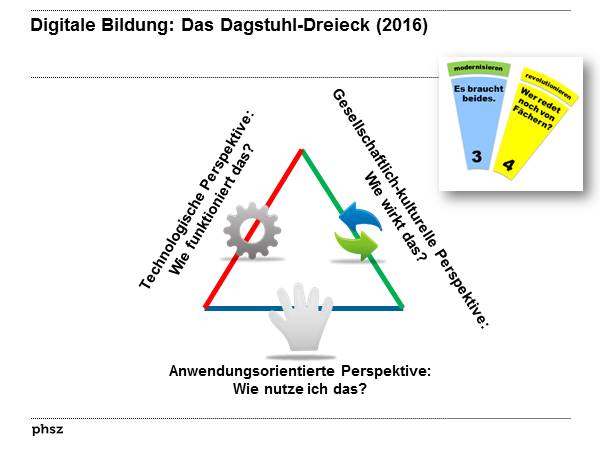 Digitale Bildung: Das Dagstuhl-Dreieck (2016)

modernisieren
Es braucht beides.
3

revolutionieren
Wer redet noch von Fächern?
4

Technologische Perspektive:
Wie funktioniert das?

Gesellschaftlich-kulturelle Perspektive:
Wie wirkt das?

Anwendungsorientierte Perspektive:
Wie nutze ich das?

phsz